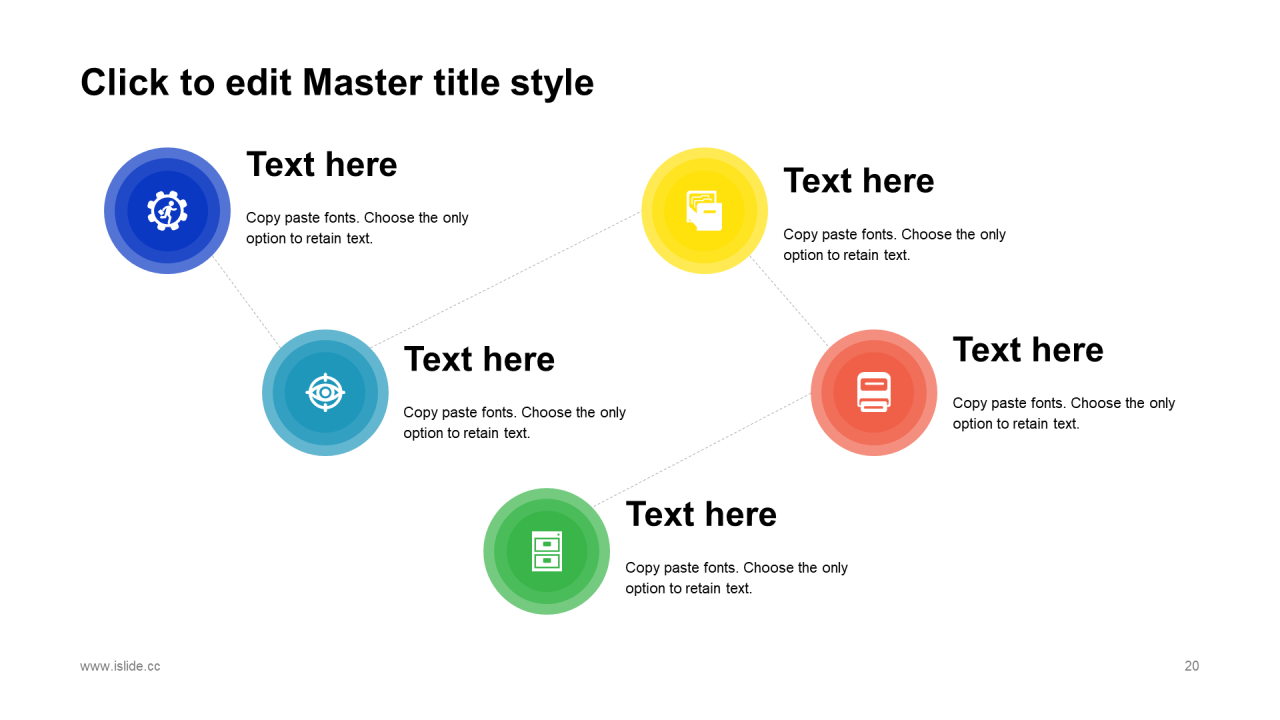 Click to edit Master title style

Text here

Copy paste fonts. Choose the only option to retain text.

Text here

Copy paste fonts. Choose the only option to retain text.

Text here

Copy paste fonts. Choose the only option to retain text.

Text here

Copy paste fonts. Choose the only option to retain text.

Text here

Copy paste fonts. Choose the only option to retain text.

www.islide.cc

20